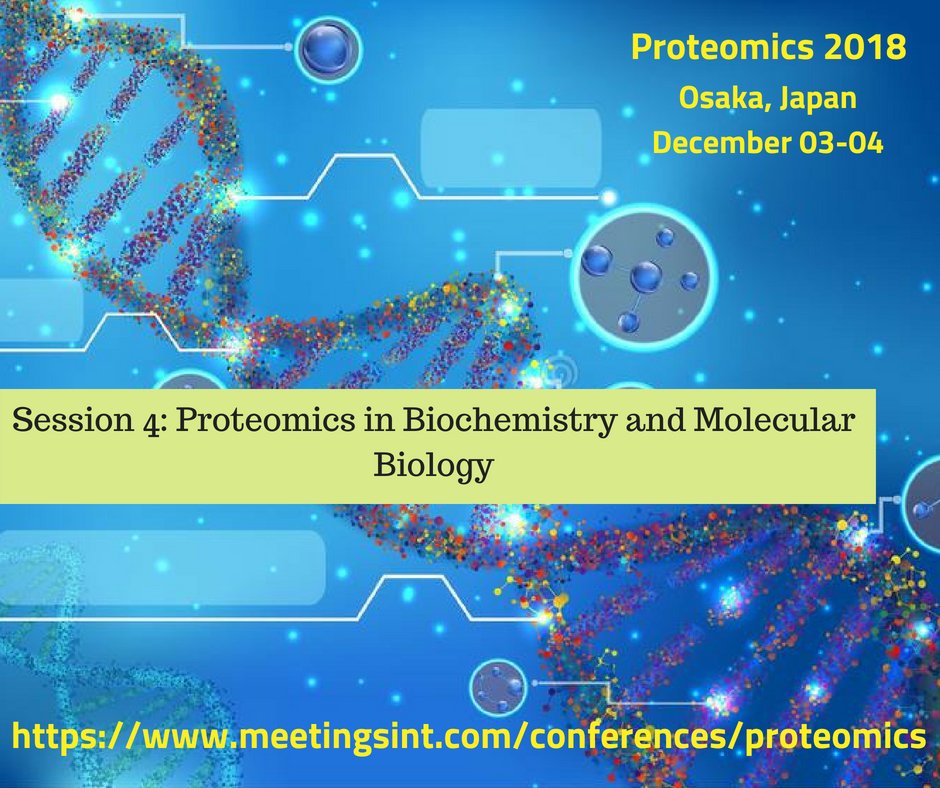 Proteomics 2018
Osaka, Japan
December 03-04

Session 4: Proteomics in Biochemistry and Molecular Biology

https://www.meetingsint.com/conferences/proteomics